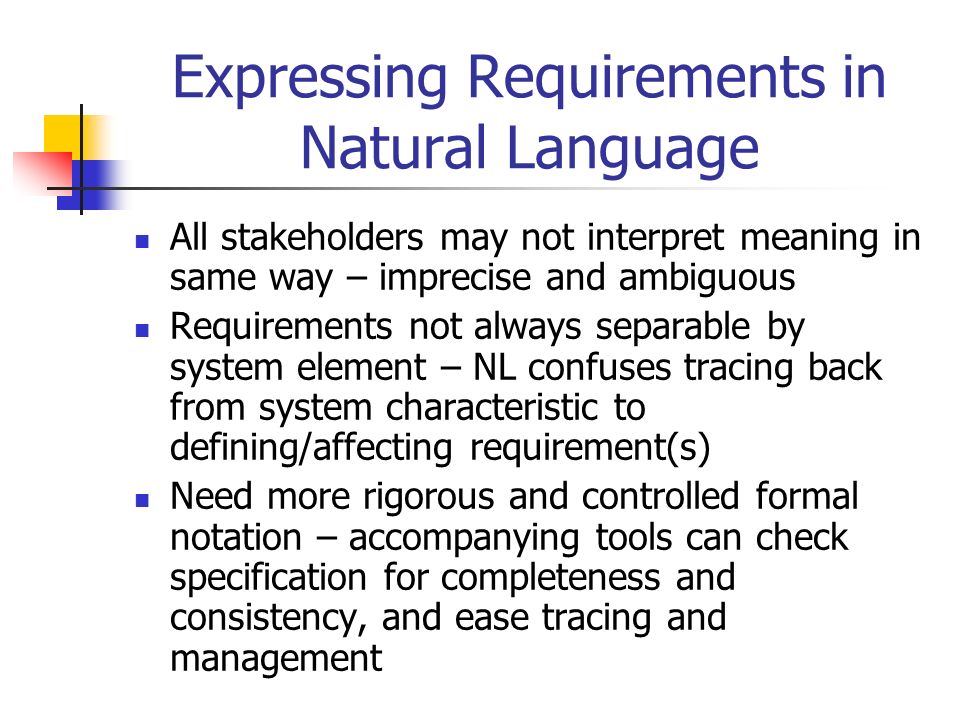 Expressing Requirements in Natural Language

- All stakeholders may not interpret meaning in same way – imprecise and ambiguous
- Requirements not always separable by system element – NL confuses tracing back from system characteristic to defining/affecting requirement(s)
- Need more rigorous and controlled formal notation – accompanying tools can check specification for completeness and consistency, and ease tracing and management